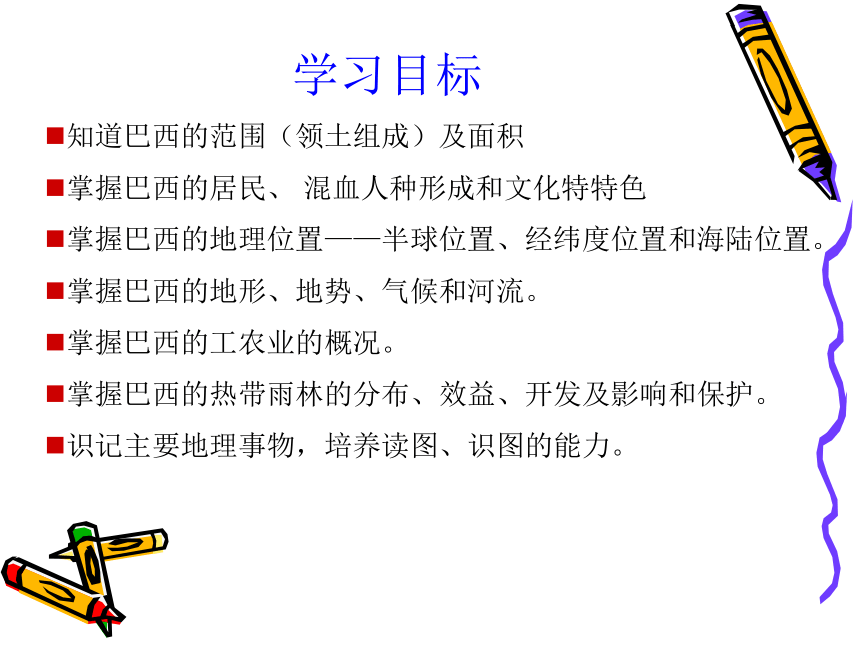 学习目标

■知道巴西的范围（领土组成）及面积

■掌握巴西的居民、 混血人种形成和文化特特色

■掌握巴西的地理位置——半球位置、经纬度位置和海陆位置。

■掌握巴西的地形、地势、气候和河流。

■掌握巴西的工农业的概况。

■掌握巴西的热带雨林的分布、效益、开发及影响和保护。

■识记主要地理事物，培养读图、识图的能力。